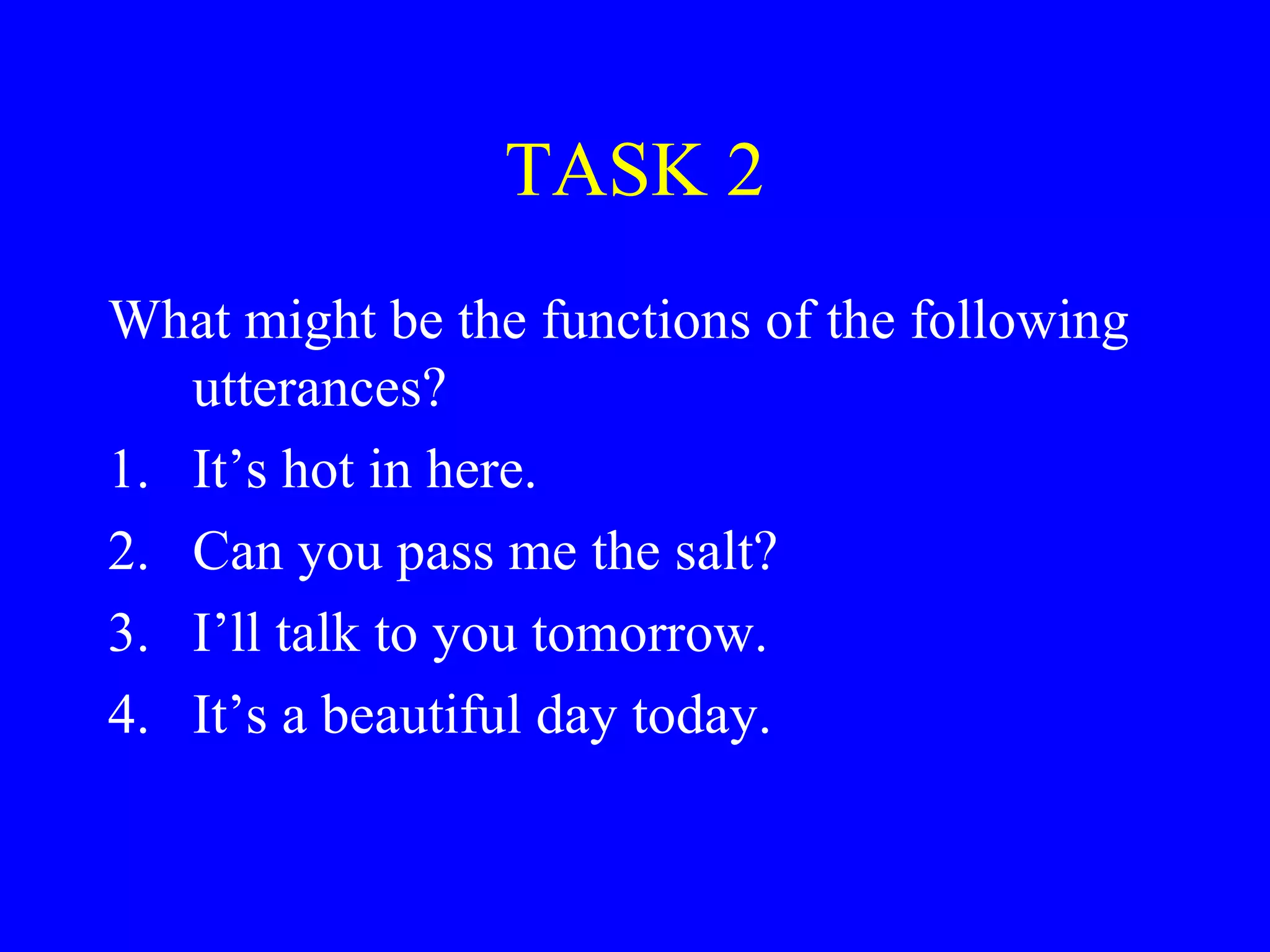 TASK 2

What might be the functions of the following utterances?

1. It’s hot in here.
2. Can you pass me the salt?
3. I’ll talk to you tomorrow.
4. It’s a beautiful day today.